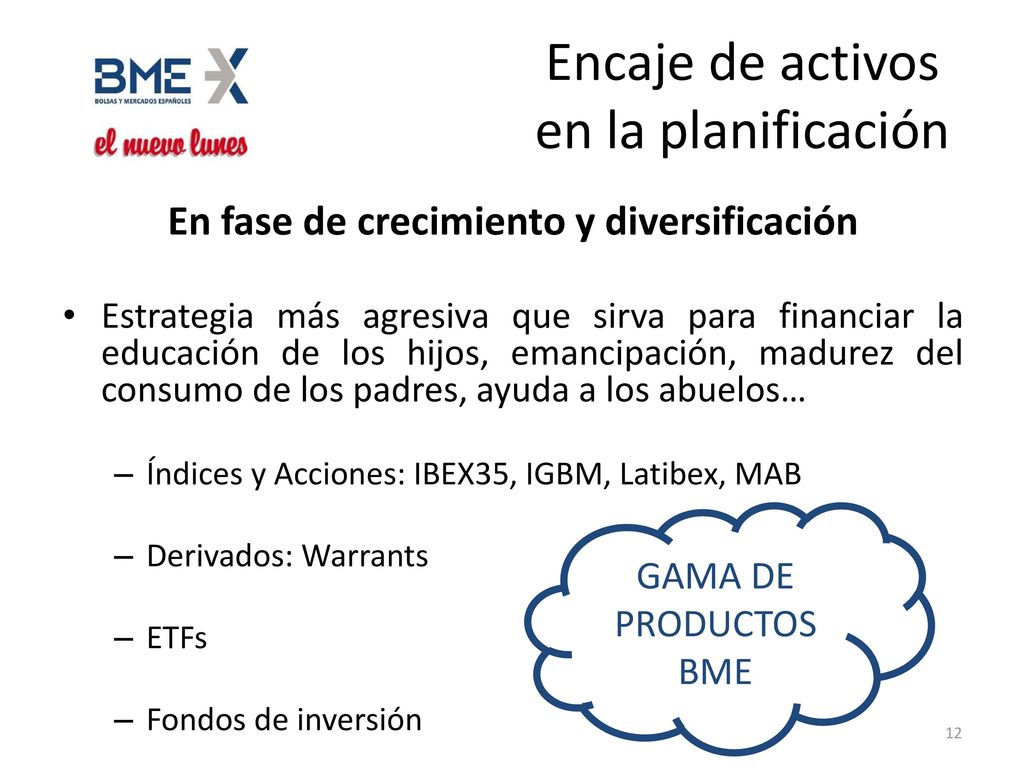 BME X
BOLSAS Y MERCADOS ESPAÑOLES
el nuevo lunes

Encaje de activos en la planificación

En fase de crecimiento y diversificación

• Estrategia más agresiva que sirva para financiar la educación de los hijos, emancipación, madurez del consumo de los padres, ayuda a los abuelos…

– Índices y Acciones: IBEX35, IGBM, Latibex, MAB

– Derivados: Warrants

– ETFs

– Fondos de inversión

GAMA DE PRODUCTOS BME

12